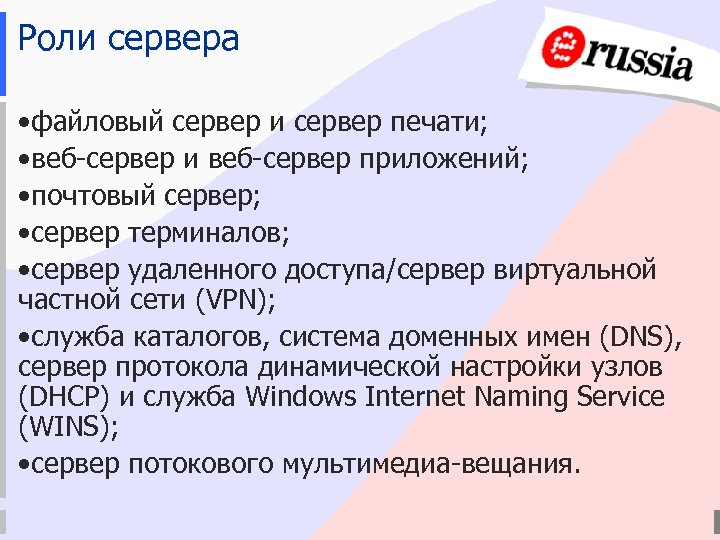 Роли сервера

russia

•файловый сервер и сервер печати;

•веб-сервер и веб-сервер приложений;

•почтовый сервер;

•сервер терминалов;

•сервер удаленного доступа/сервер виртуальной частной сети (VPN);

•служба каталогов, система доменных имен (DNS), сервер протокола динамической настройки узлов (DHCP) и служба Windows Internet Naming Service (WINS);

•сервер потокового мультимедиа-вещания.